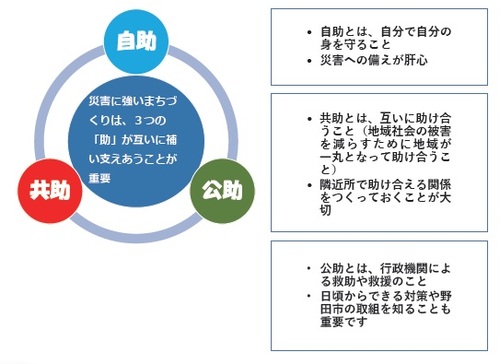 自助

災害に強いまちづくりは、3つの「助」が互いに補い支えあうことが重要

共助

公助

• 自助とは、自分で自分の身を守ること
• 災害への備えが肝心

• 共助とは、互いに助け合うこと（地域社会の被害を減らすために地域が一丸となって助け合うこと）
• 隣近所で助け合える関係をつくっておくことが大切

• 公助とは、行政機関による救助や救援のこと
• 日頃からできる対策や野田市の取組を知ることも重要です